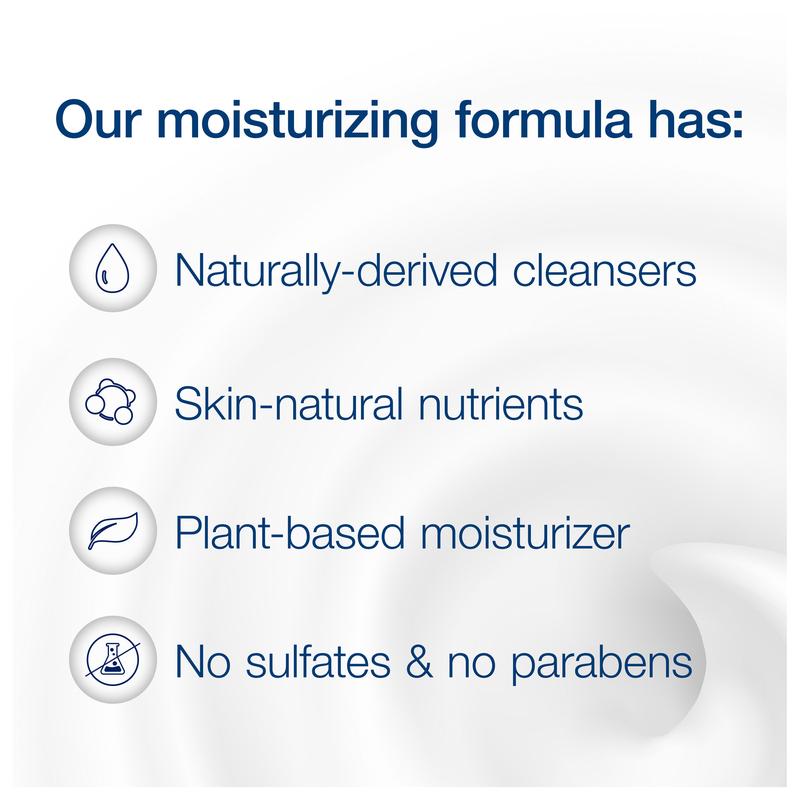 Our moisturizing formula has:

Naturally-derived cleansers

Skin-natural nutrients

Plant-based moisturizer

No sulfates & no parabens